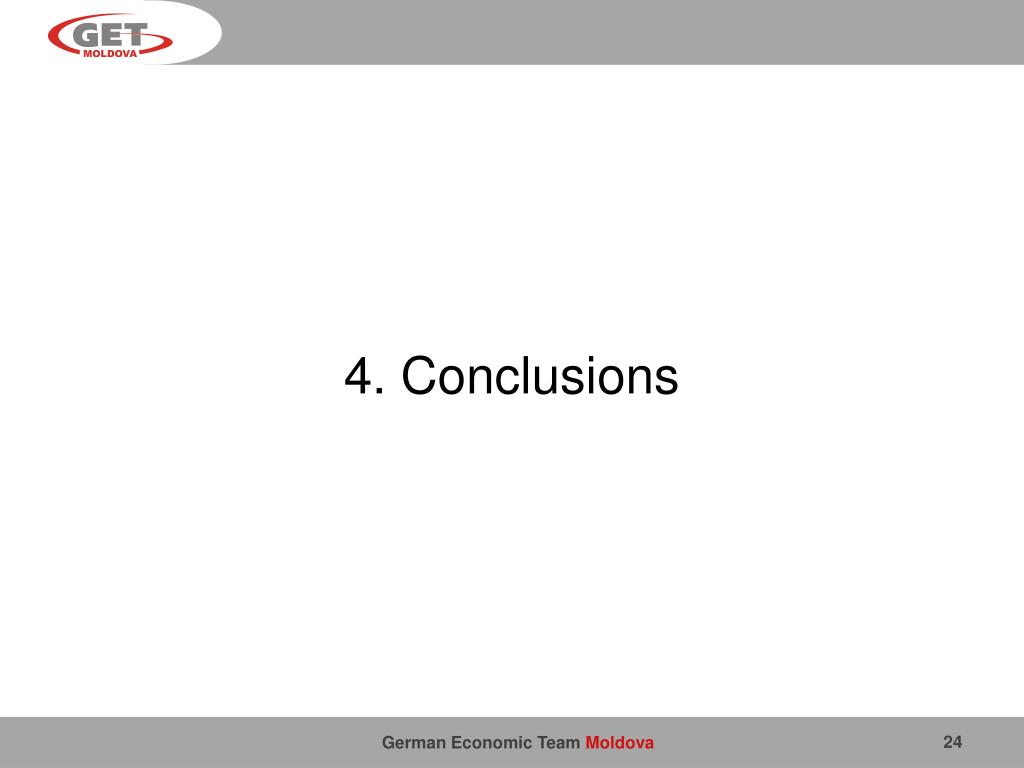 GET
MOLDOVA

4. Conclusions

German Economic Team Moldova

24